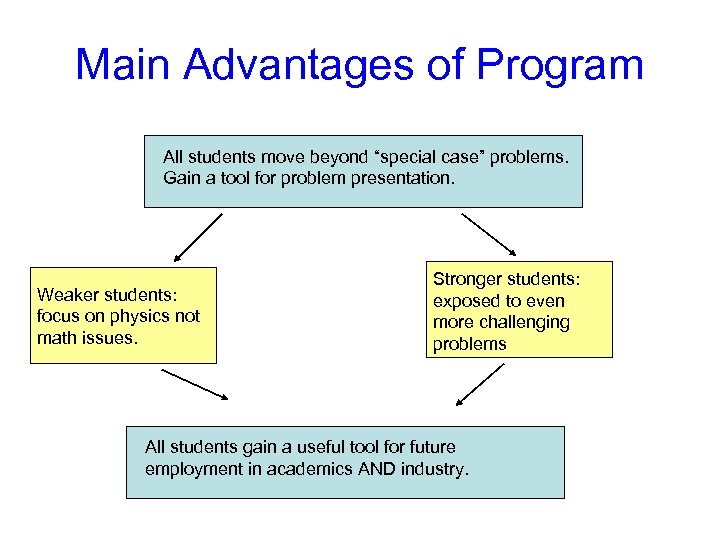 Main Advantages of Program

All students move beyond “special case” problems. Gain a tool for problem presentation.

Weaker students: focus on physics not math issues.

Stronger students: exposed to even more challenging problems

All students gain a useful tool for future employment in academics AND industry.